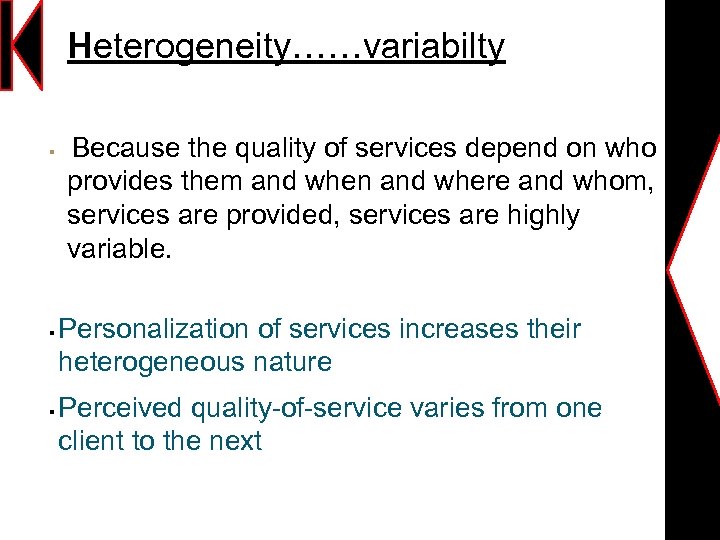 Heterogeneity……variabilty

▪ Because the quality of services depend on who provides them and when and where and whom, services are provided, services are highly variable.

▪ Personalization of services increases their heterogeneous nature

▪ Perceived quality-of-service varies from one client to the next